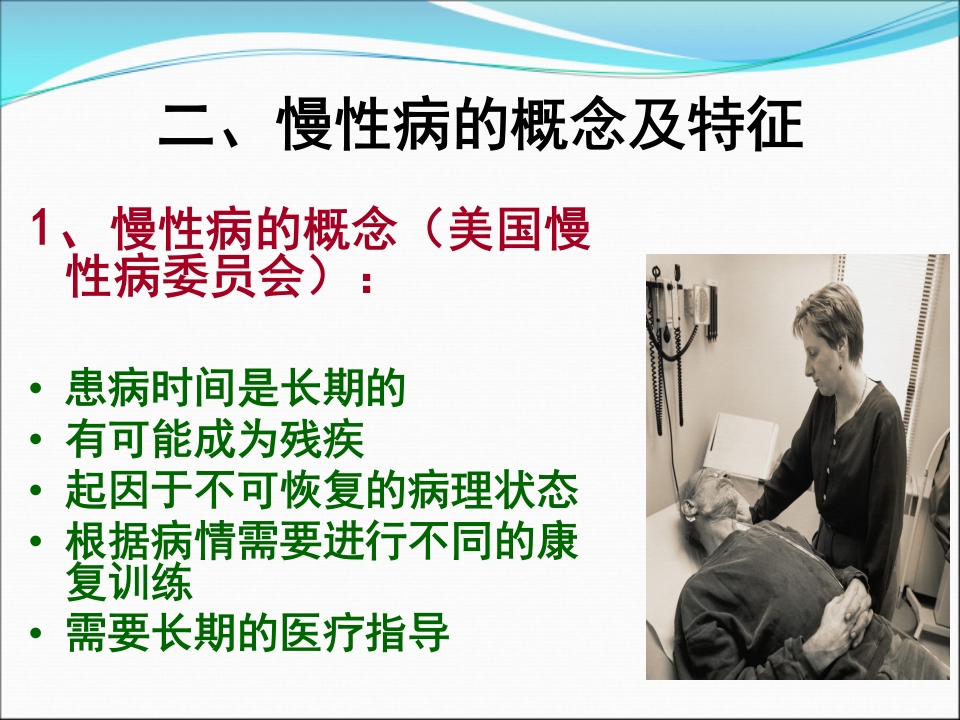 二、慢性病的概念及特征

1、慢性病的概念（美国慢性病委员会）：

• 患病时间是长期的
• 有可能成为残疾
• 起因于不可恢复的病理状态
• 根据病情需要进行不同的康复训练
• 需要长期的医疗指导